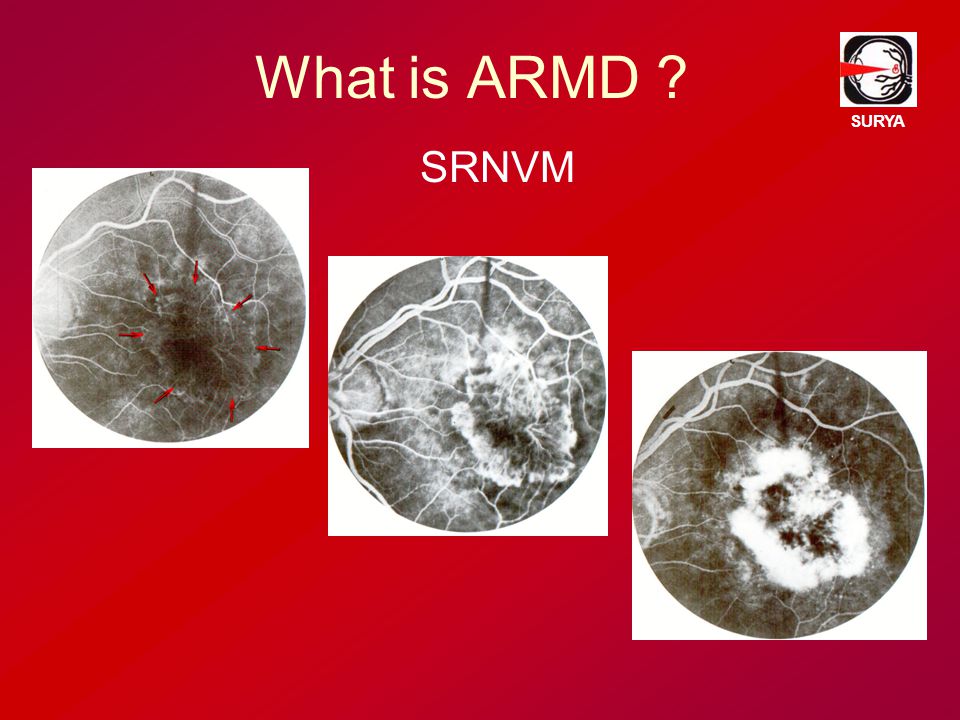 What is ARMD ?

SURYA

SRNVM